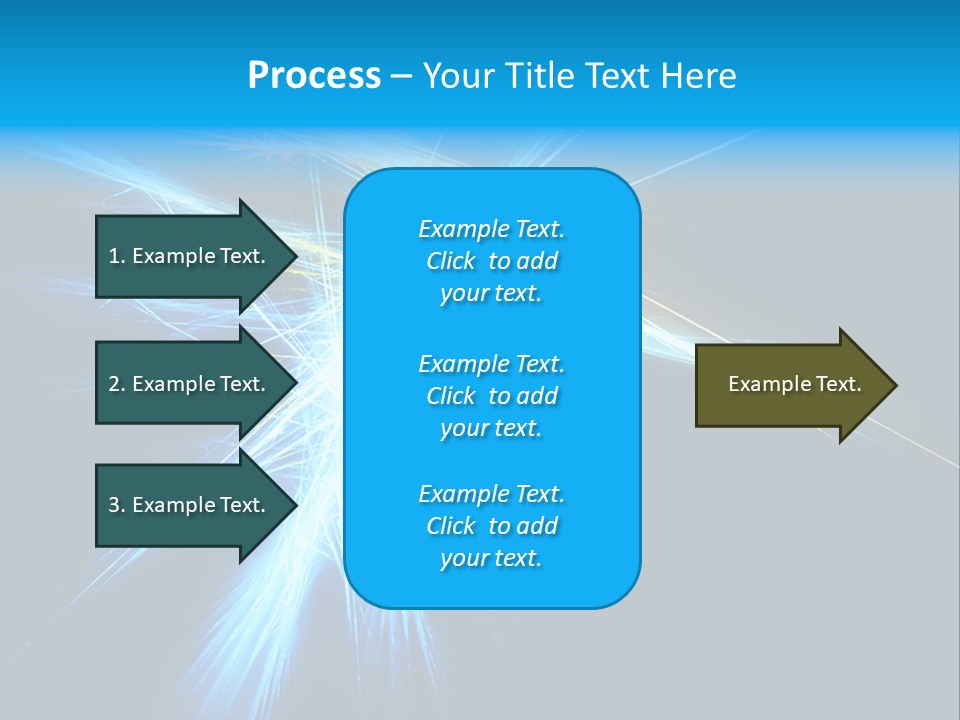 Process – Your Title Text Here

1. Example Text.

2. Example Text.

3. Example Text.

Example Text. Click to add your text.

Example Text. Click to add your text.

Example Text. Click to add your text.

Example Text.